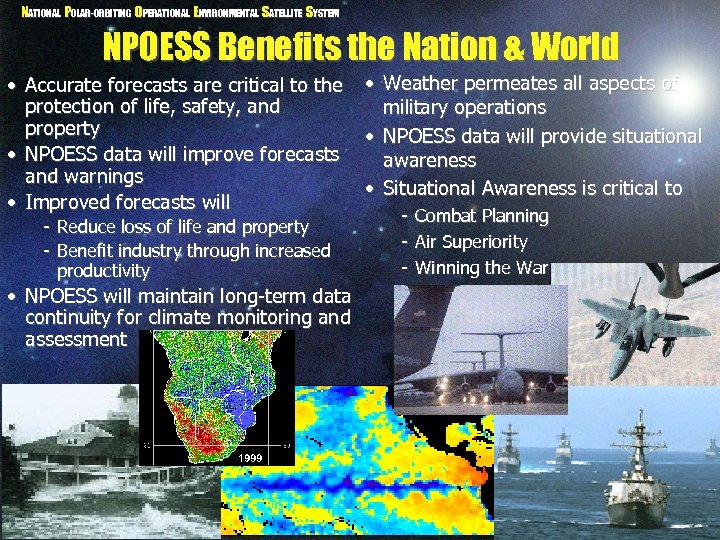 NATIONAL POLAR-ORBITING OPERATIONAL ENVIRONMENTAL SATELLITE SYSTEM

NPOESS Benefits the Nation & World

• Accurate forecasts are critical to the protection of life, safety, and property
• NPOESS data will improve forecasts and warnings
• Improved forecasts will
- Reduce loss of life and property
- Benefit industry through increased productivity
• NPOESS will maintain long-term data continuity for climate monitoring and assessment

• Weather permeates all aspects of military operations
• NPOESS data will provide situational awareness
• Situational Awareness is critical to
- Combat Planning
- Air Superiority
- Winning the War

1999